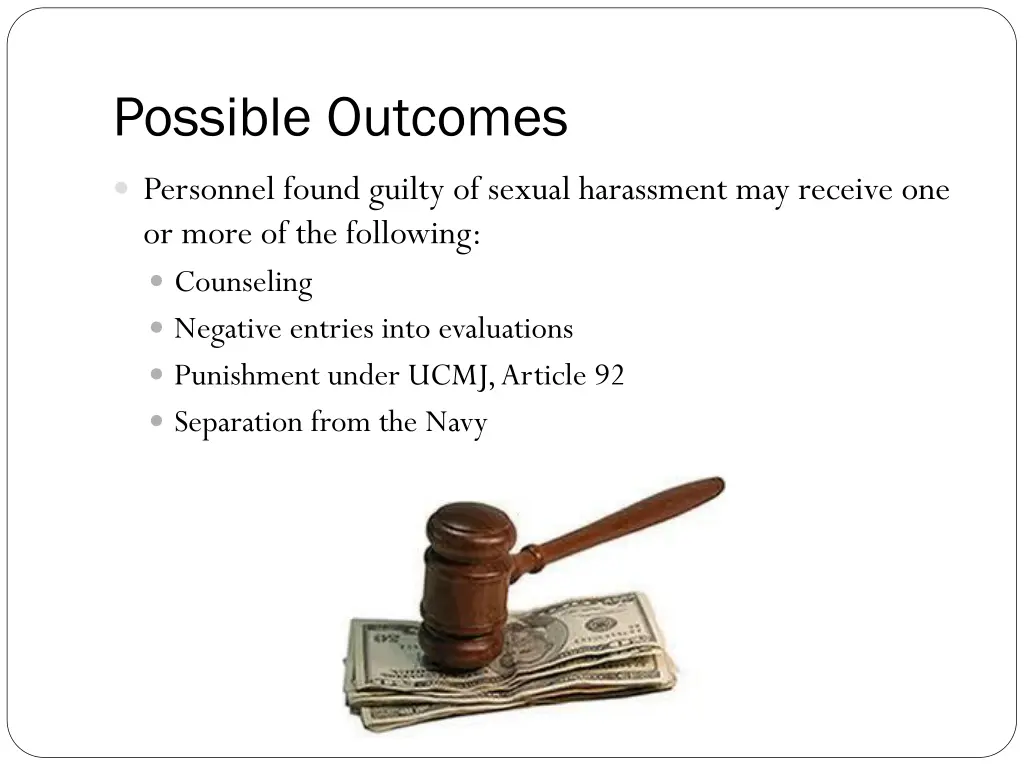 Possible Outcomes

Personnel found guilty of sexual harassment may receive one or more of the following:

Counseling

Negative entries into evaluations

Punishment under UCMJ, Article 92

Separation from the Navy